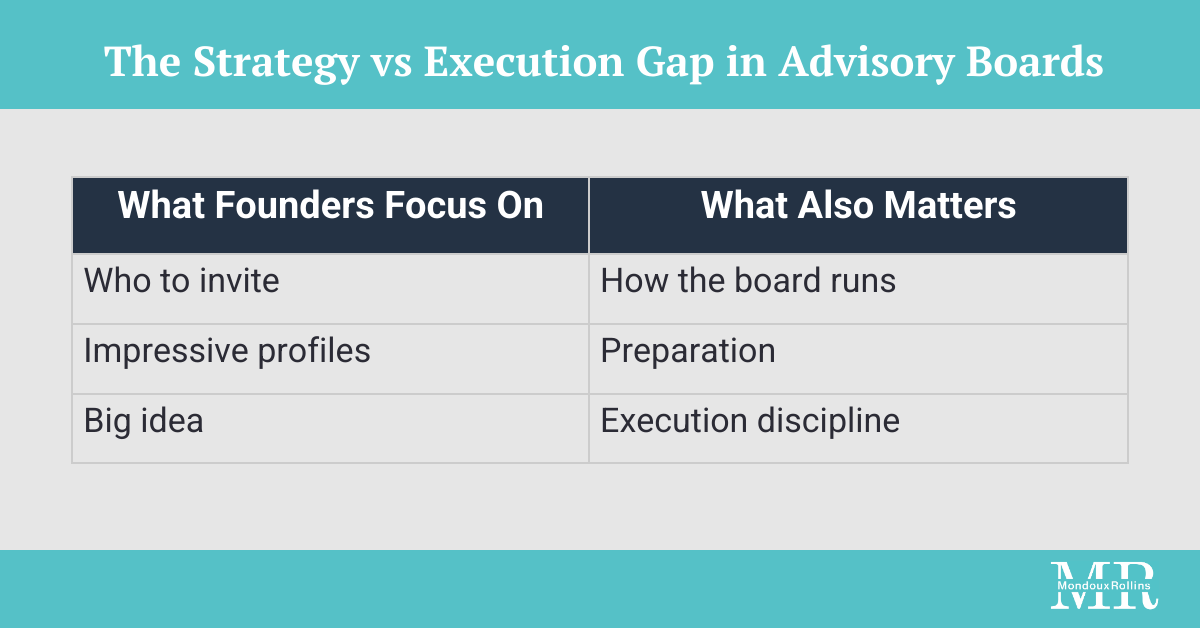 The Strategy vs Execution Gap in Advisory Boards

| What Founders Focus On | What Also Matters |
|---|---|
| Who to invite | How the board runs |
| Impressive profiles | Preparation |
| Big idea | Execution discipline |

MR
MondouxRollins